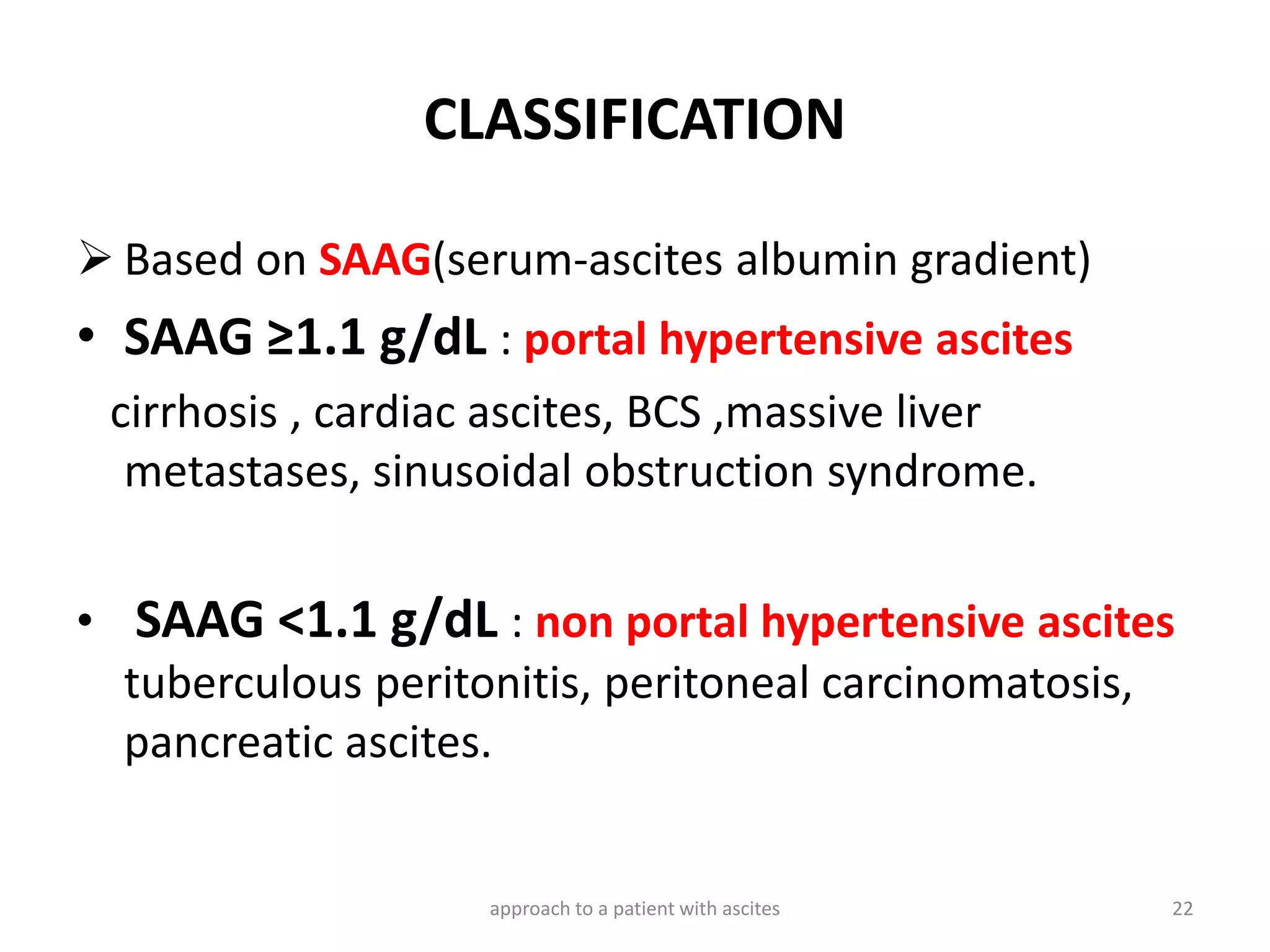 CLASSIFICATION

➢ Based on SAAG(serum-ascites albumin gradient)

• SAAG ≥1.1 g/dL : portal hypertensive ascites

cirrhosis , cardiac ascites, BCS ,massive liver metastases, sinusoidal obstruction syndrome.

• SAAG <1.1 g/dL : non portal hypertensive ascites

tuberculous peritonitis, peritoneal carcinomatosis, pancreatic ascites.

approach to a patient with ascites

22